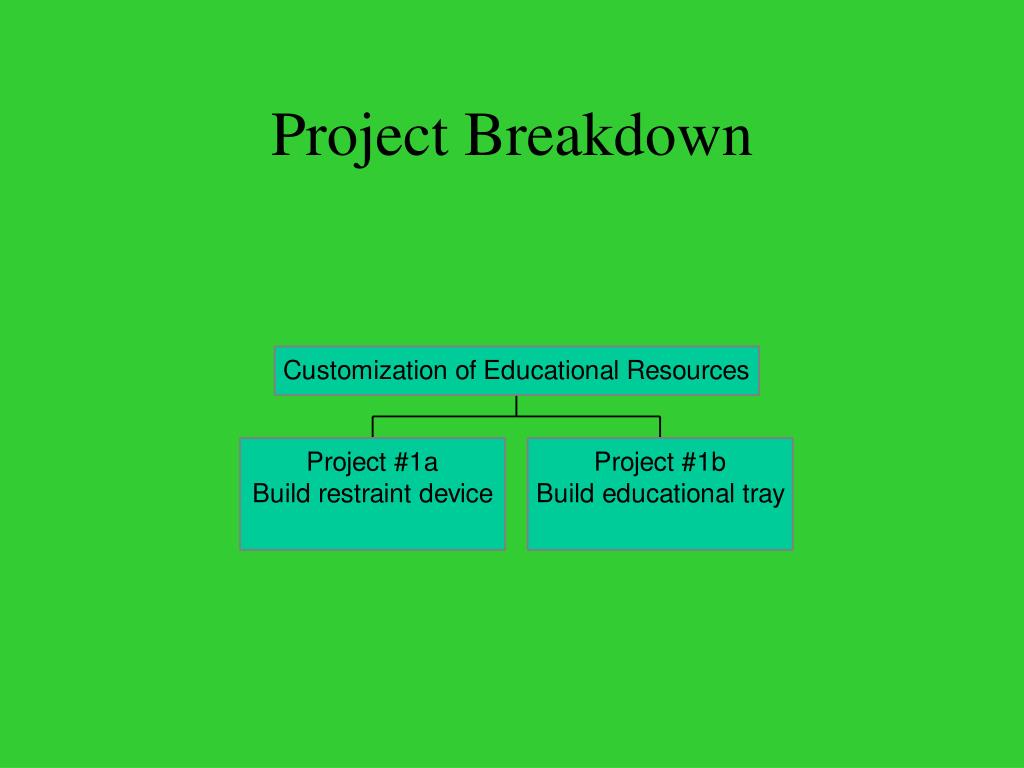 Project Breakdown

Customization of Educational Resources

Project #1a
Build restraint device

Project #1b
Build educational tray